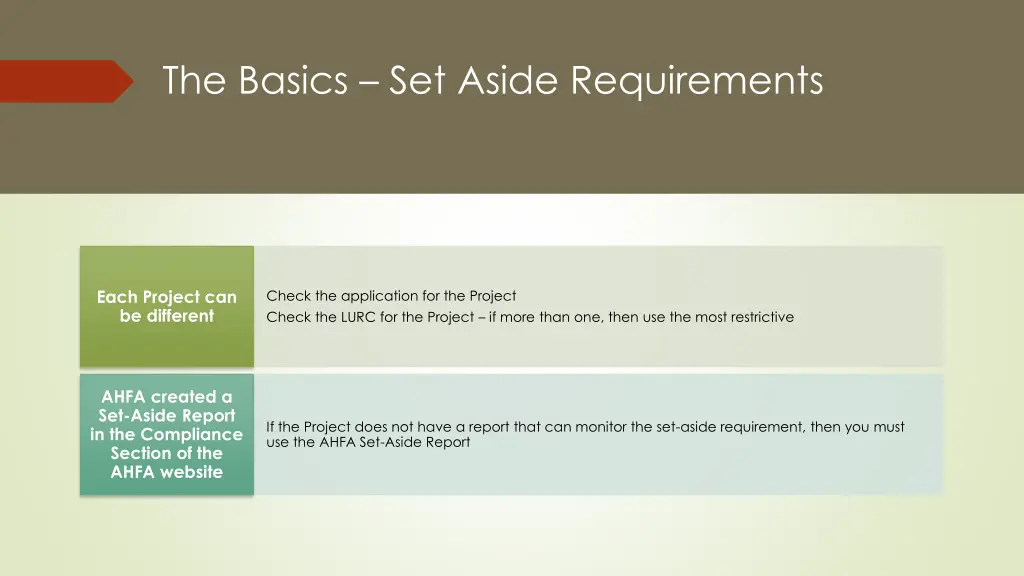 The Basics – Set Aside Requirements

Each Project can be different

Check the application for the Project

Check the LURC for the Project – if more than one, then use the most restrictive

AHFA created a Set-Aside Report in the Compliance Section of the AHFA website

If the Project does not have a report that can monitor the set-aside requirement, then you must use the AHFA Set-Aside Report